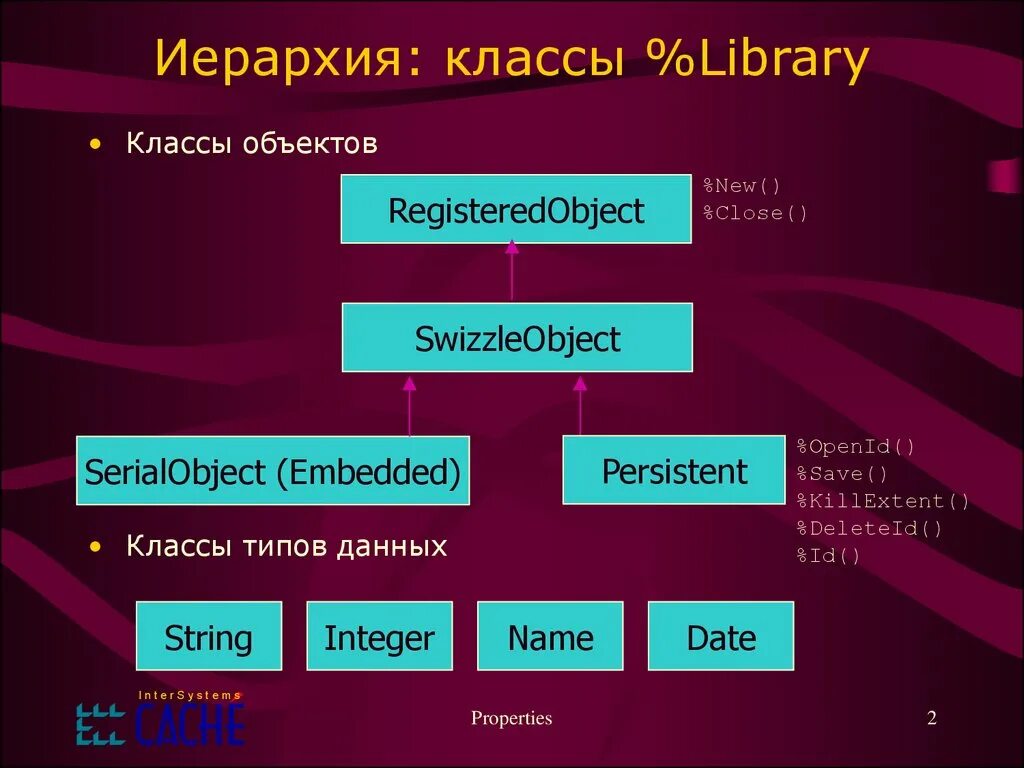 Иерархия: классы %Library

• Классы объектов

RegisteredObject

%New()
%Close()

SwizzleObject

SerialObject (Embedded)

Persistent

%OpenId()
%Save()
%KillExtent()
%DeleteId()
%Id()

• Классы типов данных

String

Integer

Name

Date

InterSystems
CACHE

Properties

2